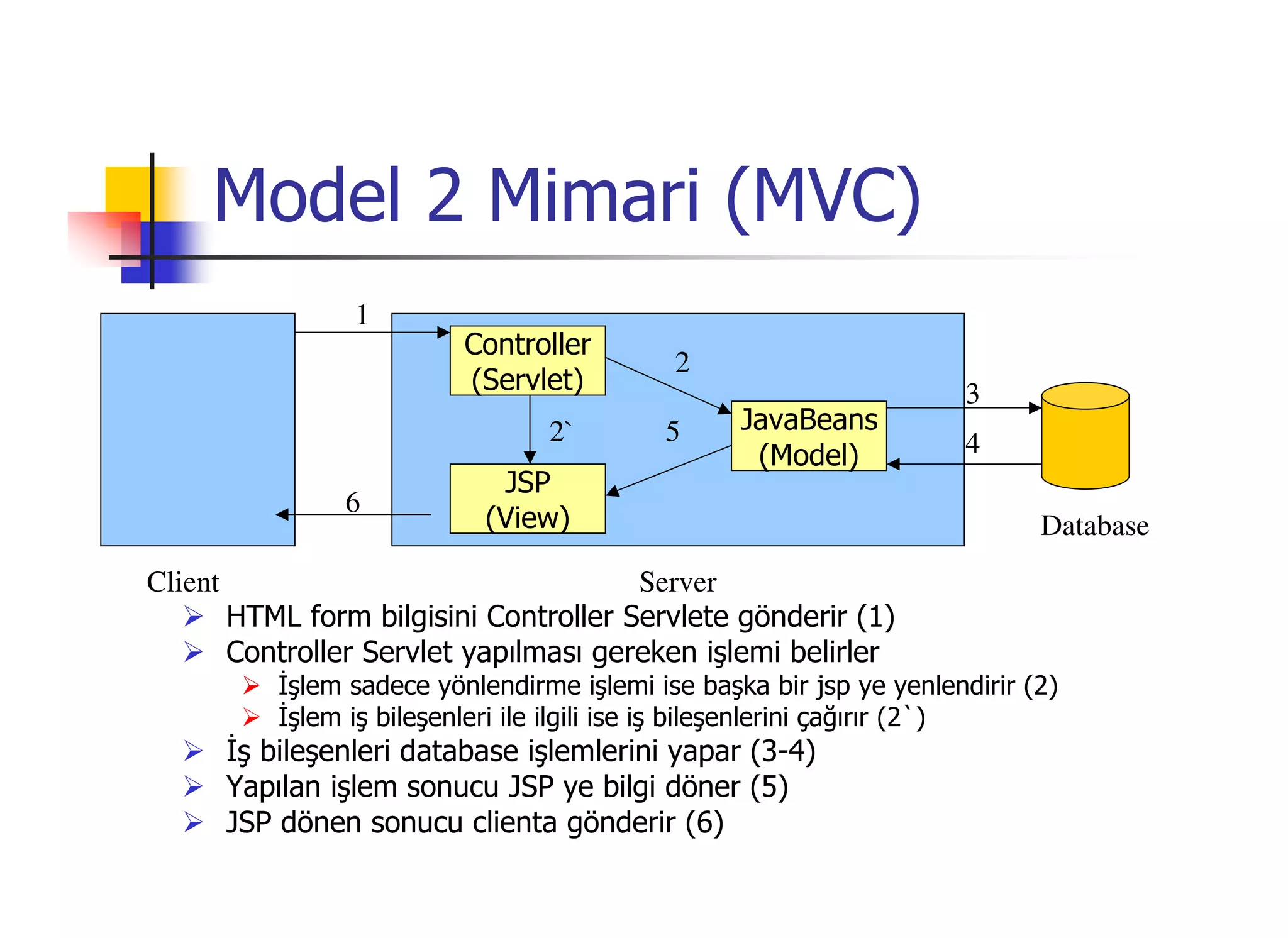 Model 2 Mimari (MVC)

1

Controller (Servlet)

2

2`

5

JavaBeans (Model)

3

4

JSP (View)

6

Database

Client

Server

HTML form bilgisini Controller Servlete gönderir (1)

Controller Servlet yapılması gereken işlemi belirler

İşlem sadece yönlendirme işlemi ise başka bir jsp ye yenlendirir (2)

İşlem iş bileşenleri ile ilgili ise iş bileşenlerini çağırır (2`)

İş bileşenleri database işlemlerini yapar (3-4)

Yapılan işlem sonucu JSP ye bilgi döner (5)

JSP dönen sonucu clienta gönderir (6)